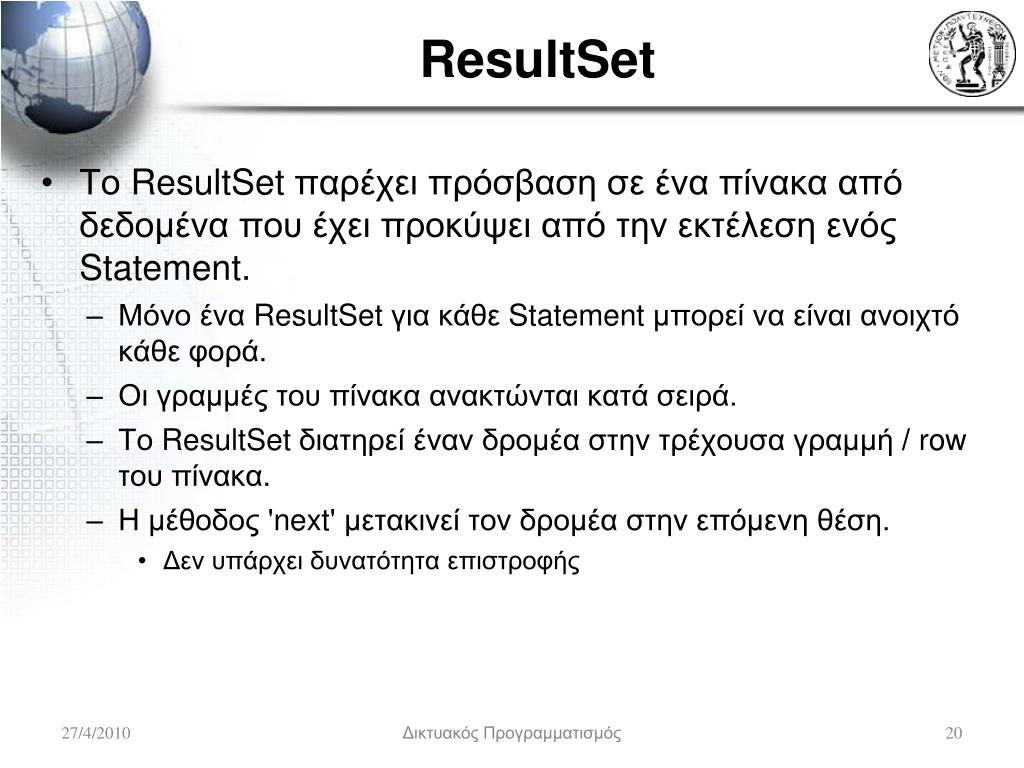 ResultSet

• Το ResultSet παρέχει πρόσβαση σε ένα πίνακα από δεδομένα που έχει προκύψει από την εκτέλεση ενός Statement.
– Μόνο ένα ResultSet για κάθε Statement μπορεί να είναι ανοιχτό κάθε φορά.
– Οι γραμμές του πίνακα ανακτώνται κατά σειρά.
– Το ResultSet διατηρεί έναν δρομέα στην τρέχουσα γραμμή / row του πίνακα.
– Η μέθοδος 'next' μετακινεί τον δρομέα στην επόμενη θέση.
• Δεν υπάρχει δυνατότητα επιστροφής

27/4/2010 Δικτυακός Προγραμματισμός 20